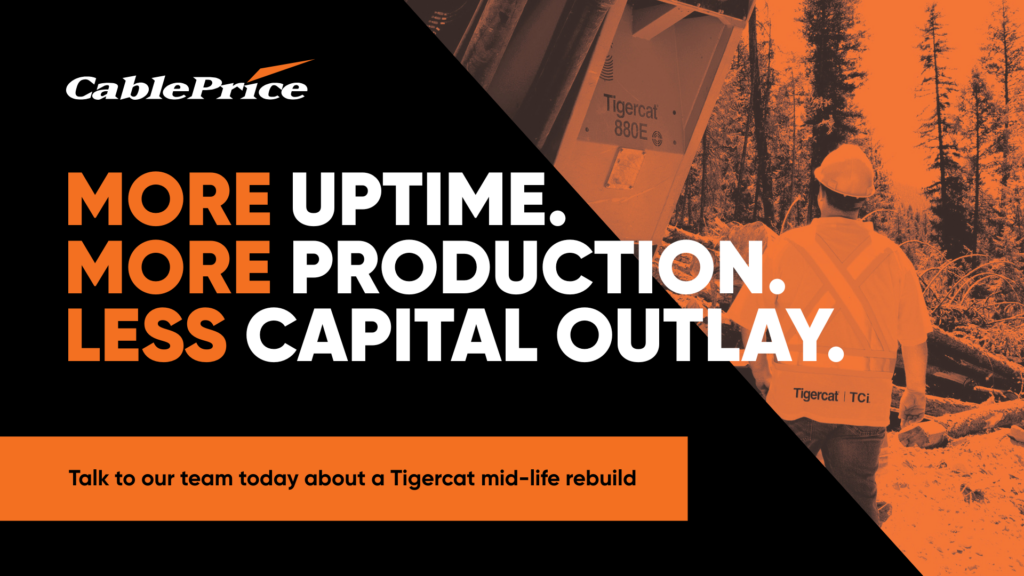 CablePrice

Tigercat 880E

MORE UPTIME.
MORE PRODUCTION.
LESS CAPITAL OUTLAY.

Tigercat | TCi

Talk to our team today about a Tigercat mid-life rebuild